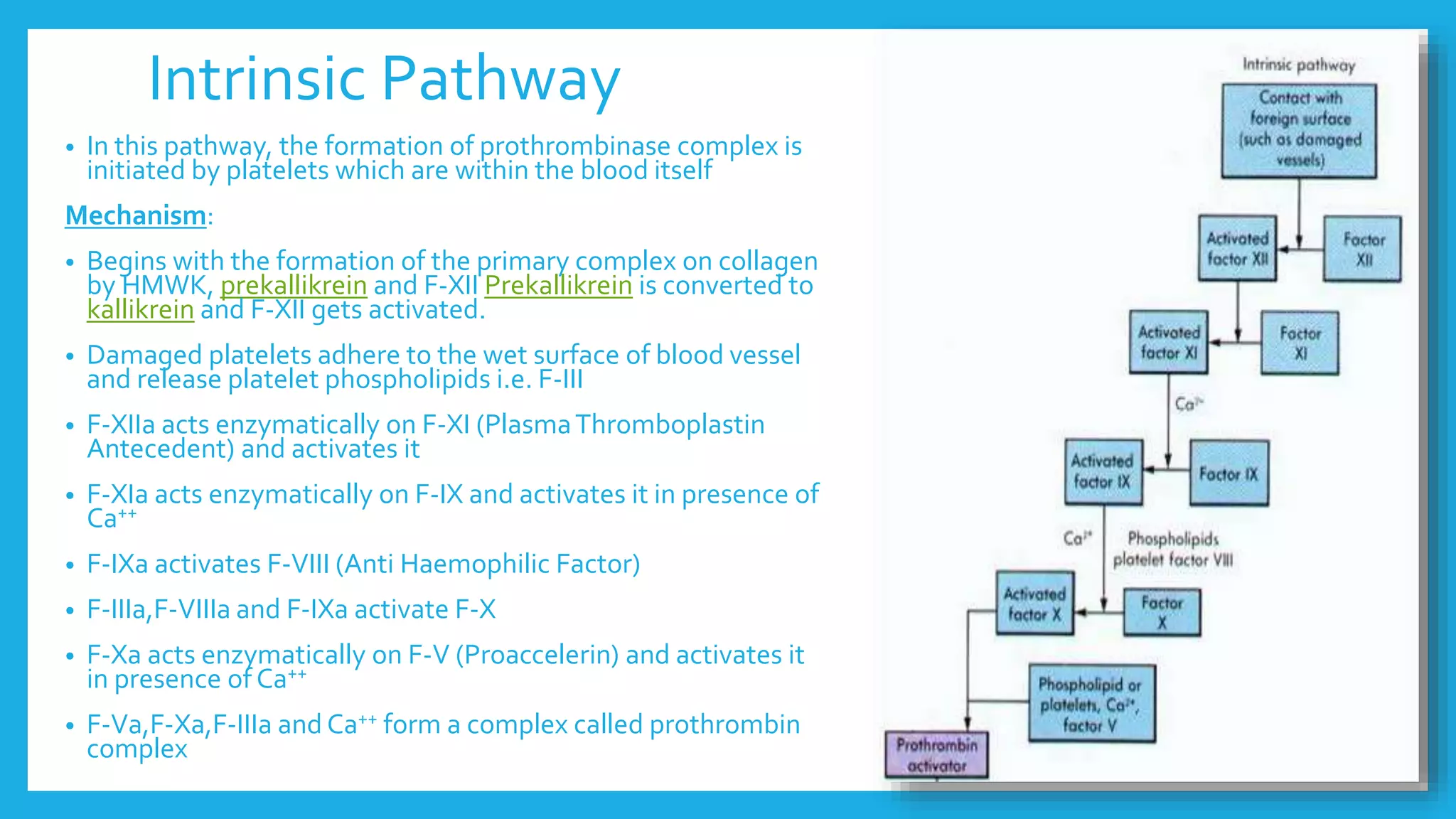 Intrinsic Pathway

• In this pathway, the formation of prothrombinase complex is initiated by platelets which are within the blood itself

Mechanism:

• Begins with the formation of the primary complex on collagen by HMWK, prekallikrein and F-XII Prekallikrein is converted to kallikrein and F-XII gets activated.

• Damaged platelets adhere to the wet surface of blood vessel and release platelet phospholipids i.e. F-III

• F-XIIa acts enzymatically on F-XI (Plasma Thromboplastin Antecedent) and activates it

• F-XIa acts enzymatically on F-IX and activates it in presence of $Ca^{++}$

• F-IXa activates F-VIII (Anti Haemophilic Factor)

• F-IIIa,F-VIIIa and F-IXa activate F-X

• F-Xa acts enzymatically on F-V (Proaccelerin) and activates it in presence of $Ca^{++}$

• F-Va,F-Xa,F-IIIa and $Ca^{++}$ form a complex called prothrombin complex

Intrinsic pathway

Contact with foreign surface (such as damaged vessels)

Activated factor XII

Factor XII

Activated factor XI

Factor XI

$Ca^{2+}$

Activated factor IX

Factor IX

$Ca^{2+}$

Phospholipids platelet factor VIII

Activated factor X

Factor X

Phospholipid or platelets, $Ca^{2+}$, factor V

Prothrombin activator